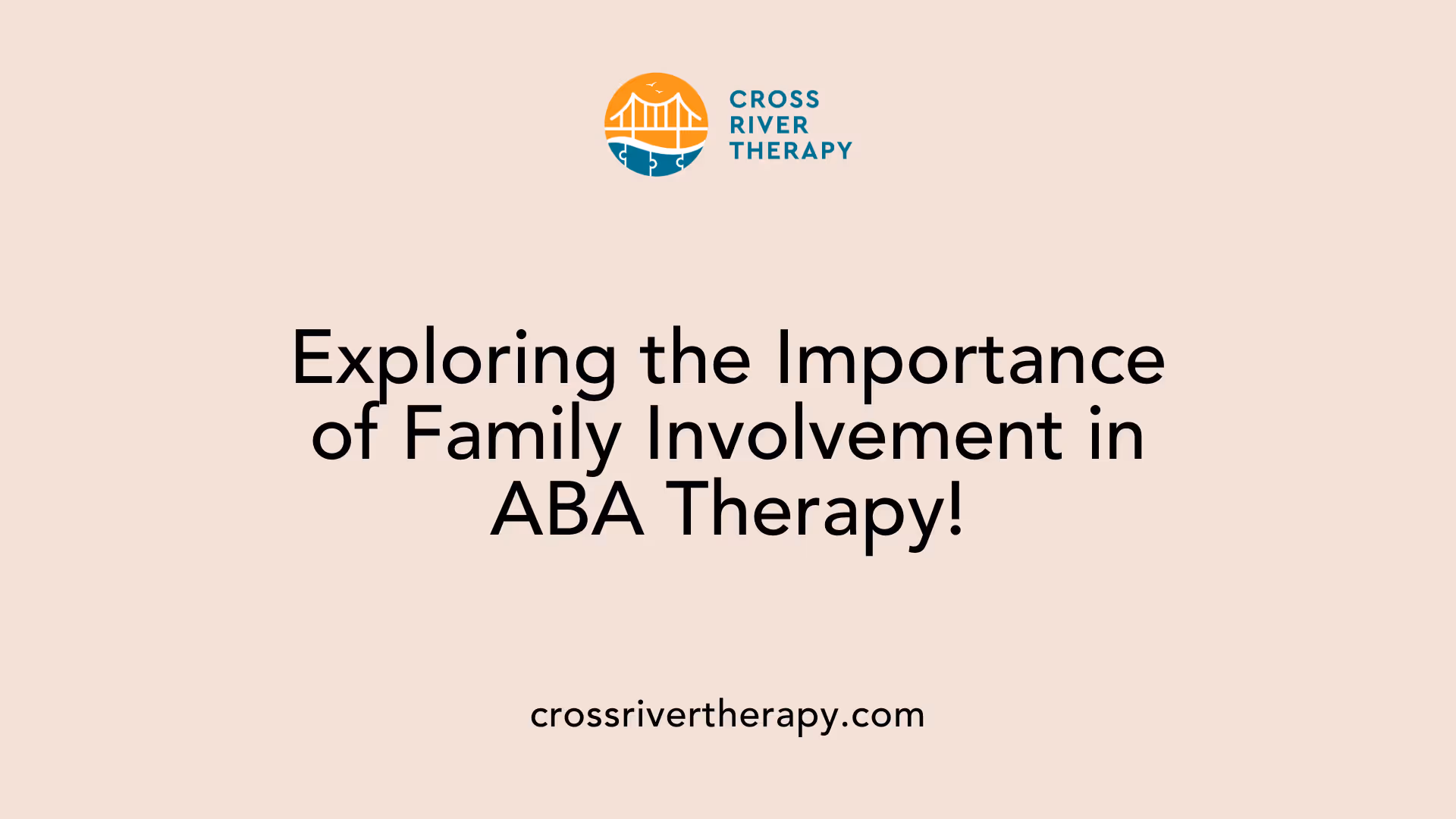 CROSS RIVER THERAPY

Exploring the Importance of Family Involvement in ABA Therapy!

crossrivertherapy.com